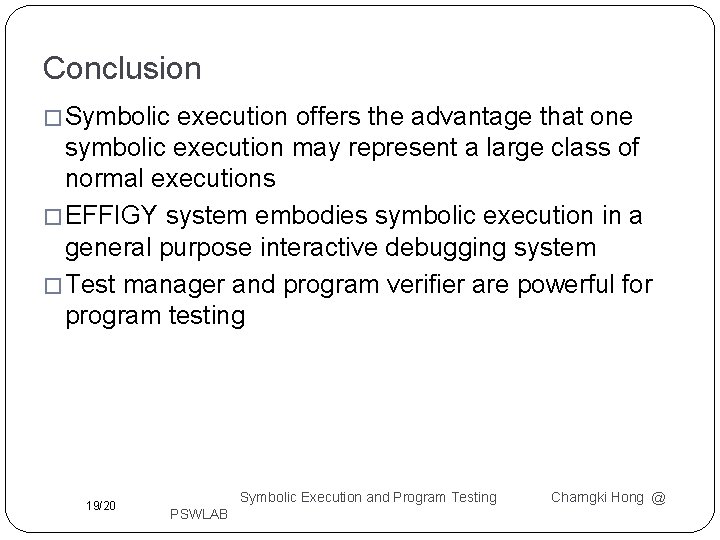 Conclusion

□ Symbolic execution offers the advantage that one symbolic execution may represent a large class of normal executions

□ EFFIGY system embodies symbolic execution in a general purpose interactive debugging system

□ Test manager and program verifier are powerful for program testing

19/20

Symbolic Execution and Program Testing

Chamgki Hong @ PSWLAB